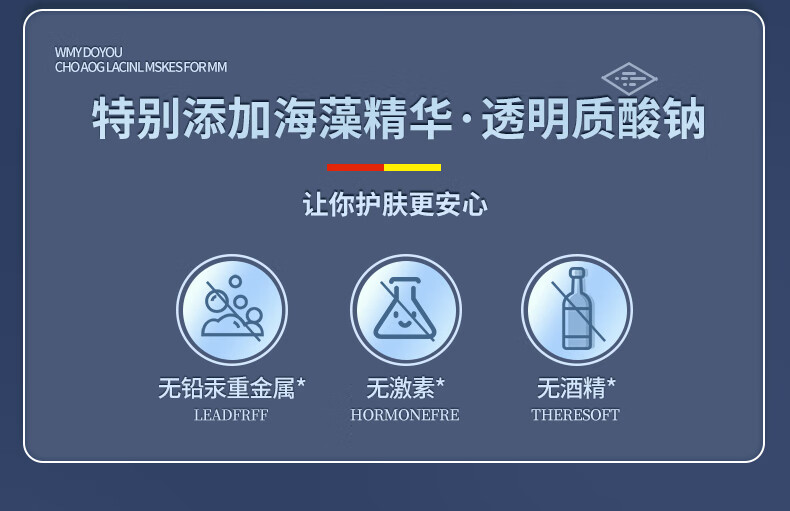 WMY DOYOU
CHO AOG LACINL MSKES FOR MM

特别添加海藻精华·透明质酸钠

让你护肤更安心

无铅汞重金属*
LEADFRFF

无激素*
HORMONEFRE

无酒精*
THERESOFT